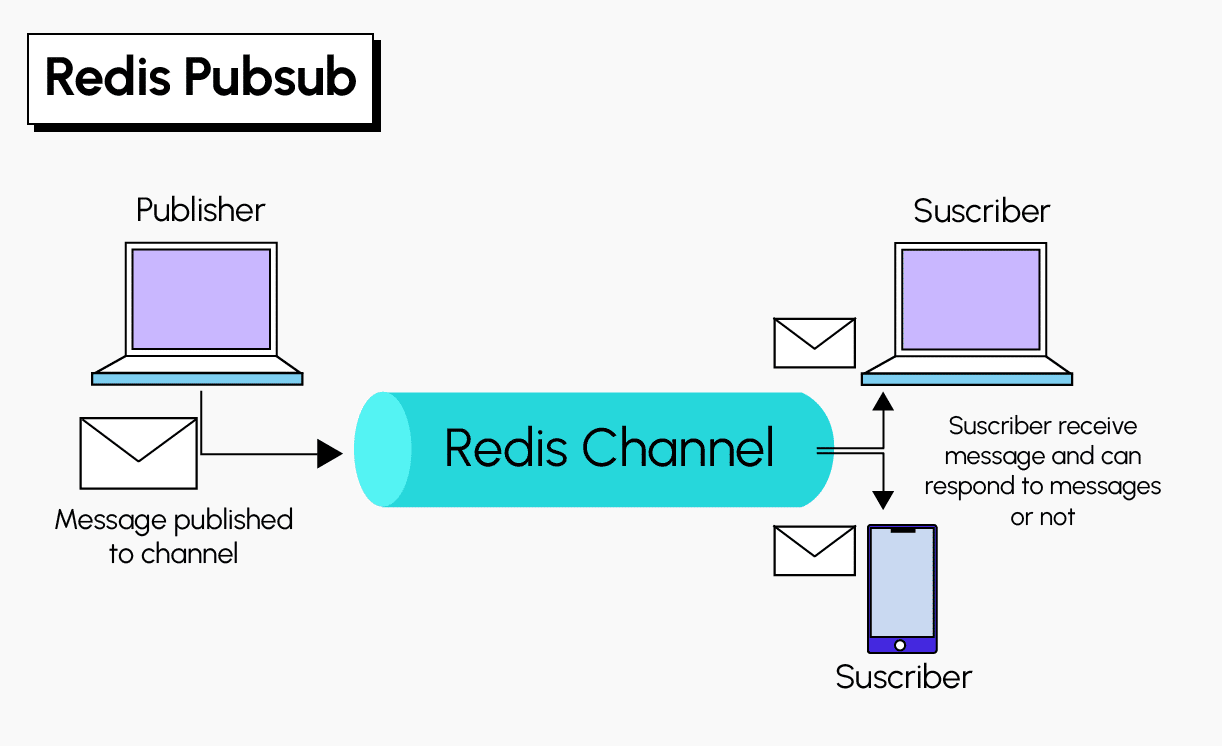 Redis Pubsub

Publisher

Message published to channel

Redis Channel

Suscriber

Suscriber receive message and can respond to messages or not

Suscriber